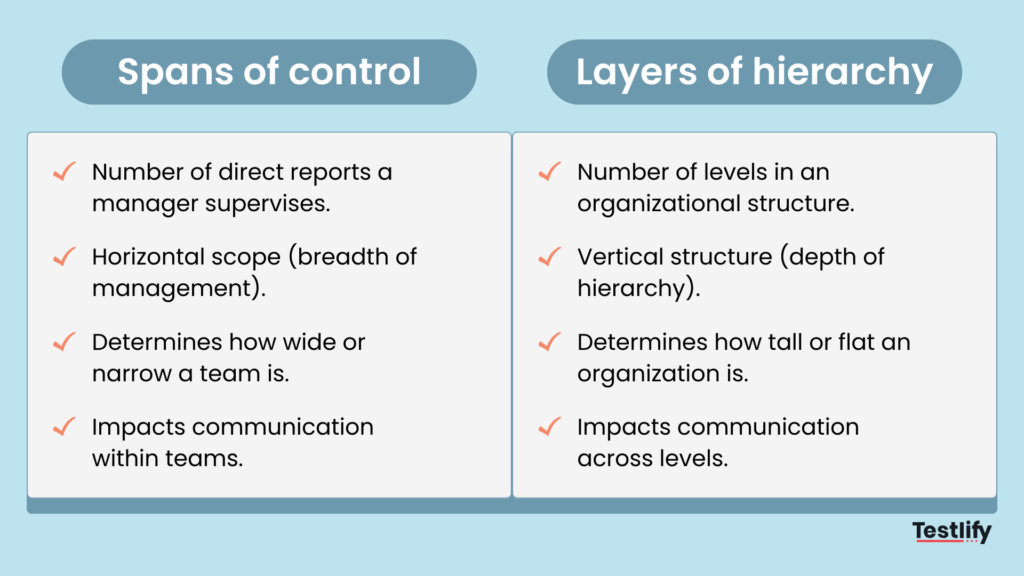 Spans of control

Number of direct reports a manager supervises.

Horizontal scope (breadth of management).

Determines how wide or narrow a team is.

Impacts communication within teams.

Layers of hierarchy

Number of levels in an organizational structure.

Vertical structure (depth of hierarchy).

Determines how tall or flat an organization is.

Impacts communication across levels.

Testlify